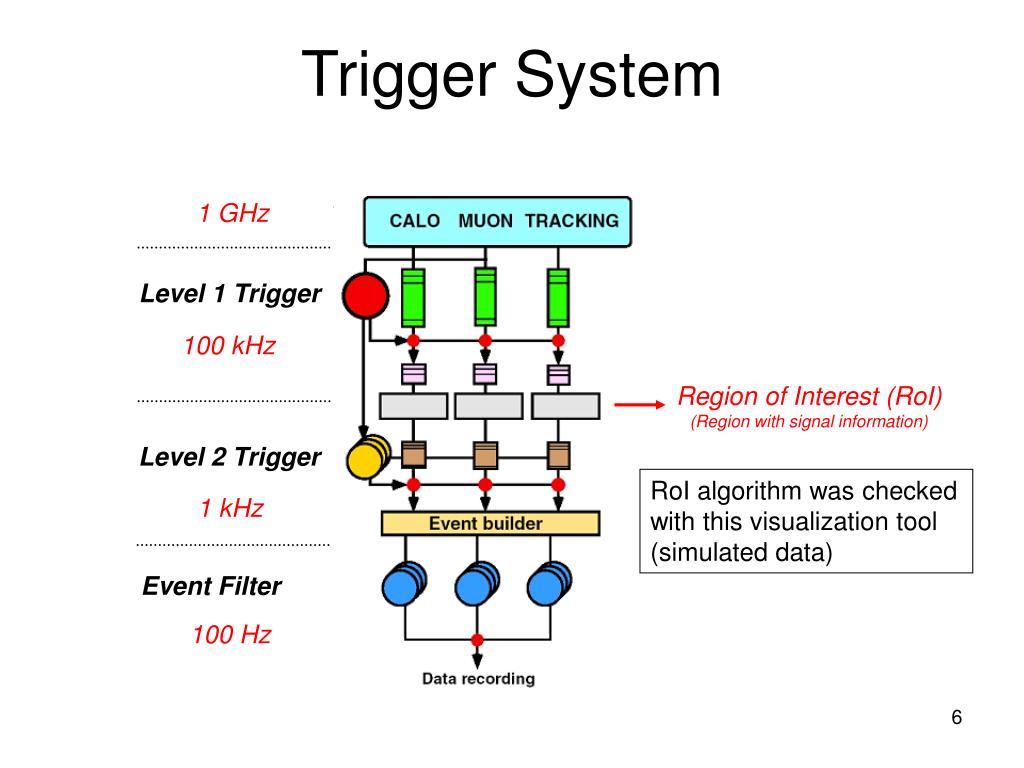 Trigger System

1 GHz

Level 1 Trigger

100 kHz

Level 2 Trigger

1 kHz

Event Filter

100 Hz

CALO MUON TRACKING

Event builder

Data recording

Region of Interest (RoI)
(Region with signal information)

RoI algorithm was checked with this visualization tool (simulated data)

6